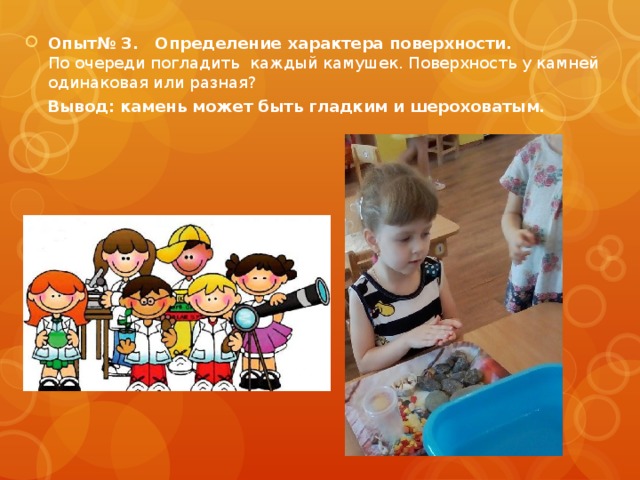 Опыт№ 3. Определение характера поверхности.
По очереди погладить каждый камушек. Поверхность у камней одинаковая или разная?

Вывод: камень может быть гладким и шероховатым.